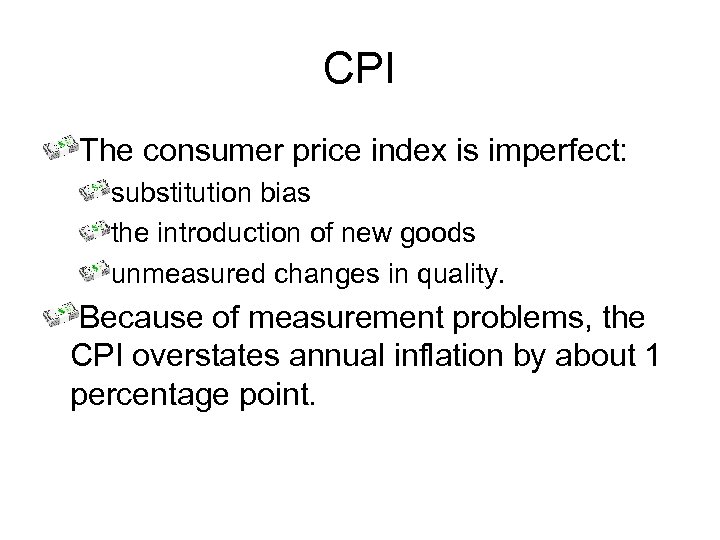 CPI

The consumer price index is imperfect:

substitution bias

the introduction of new goods

unmeasured changes in quality.

Because of measurement problems, the CPI overstates annual inflation by about 1 percentage point.